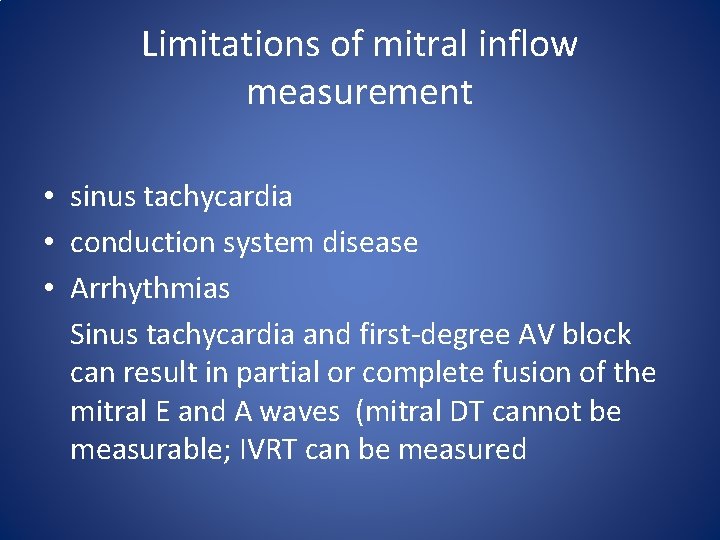 Limitations of mitral inflow measurement

• sinus tachycardia
• conduction system disease
• Arrhythmias

Sinus tachycardia and first-degree AV block can result in partial or complete fusion of the mitral E and A waves (mitral DT cannot be measurable; IVRT can be measured